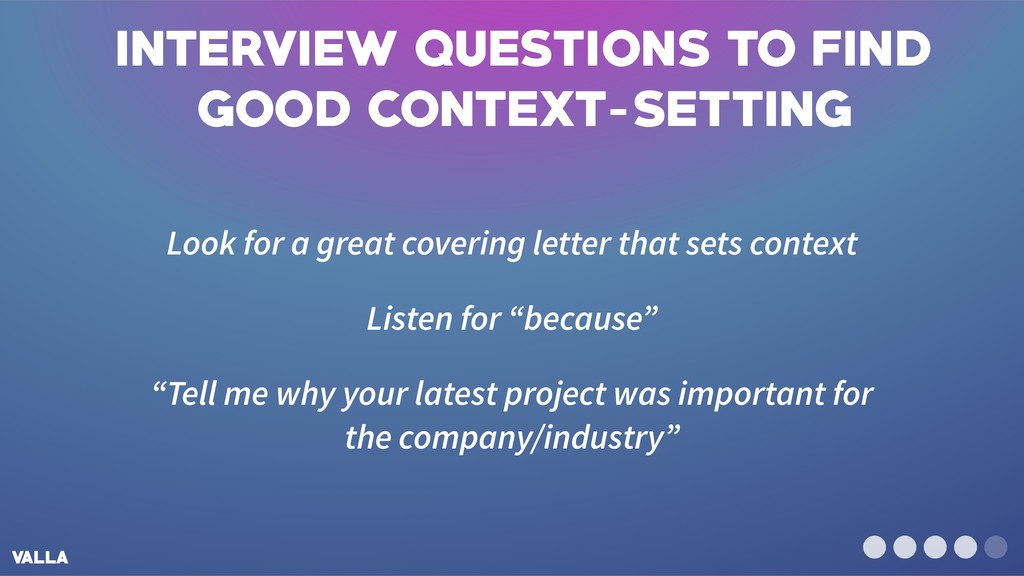 INTERVIEW QUESTIONS TO FIND GOOD CONTEXT-SETTING

Look for a great covering letter that sets context

Listen for “because”

“Tell me why your latest project was important for the company/industry”

VALLA